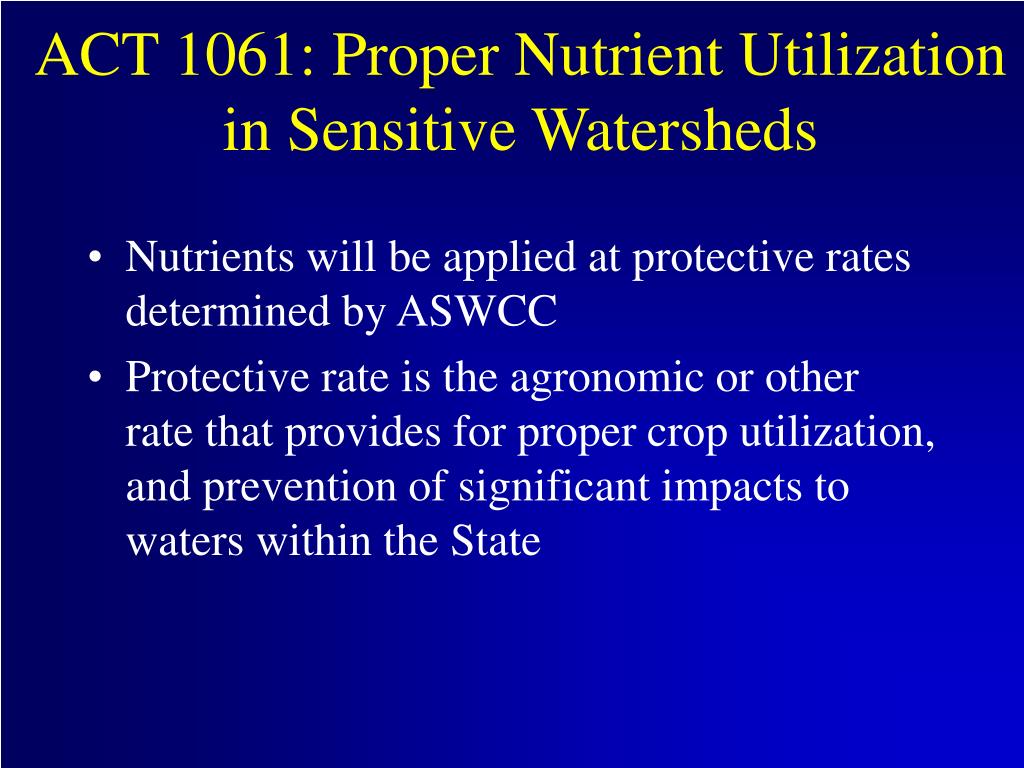 ACT 1061: Proper Nutrient Utilization in Sensitive Watersheds

• Nutrients will be applied at protective rates determined by ASWCC
• Protective rate is the agronomic or other rate that provides for proper crop utilization, and prevention of significant impacts to waters within the State